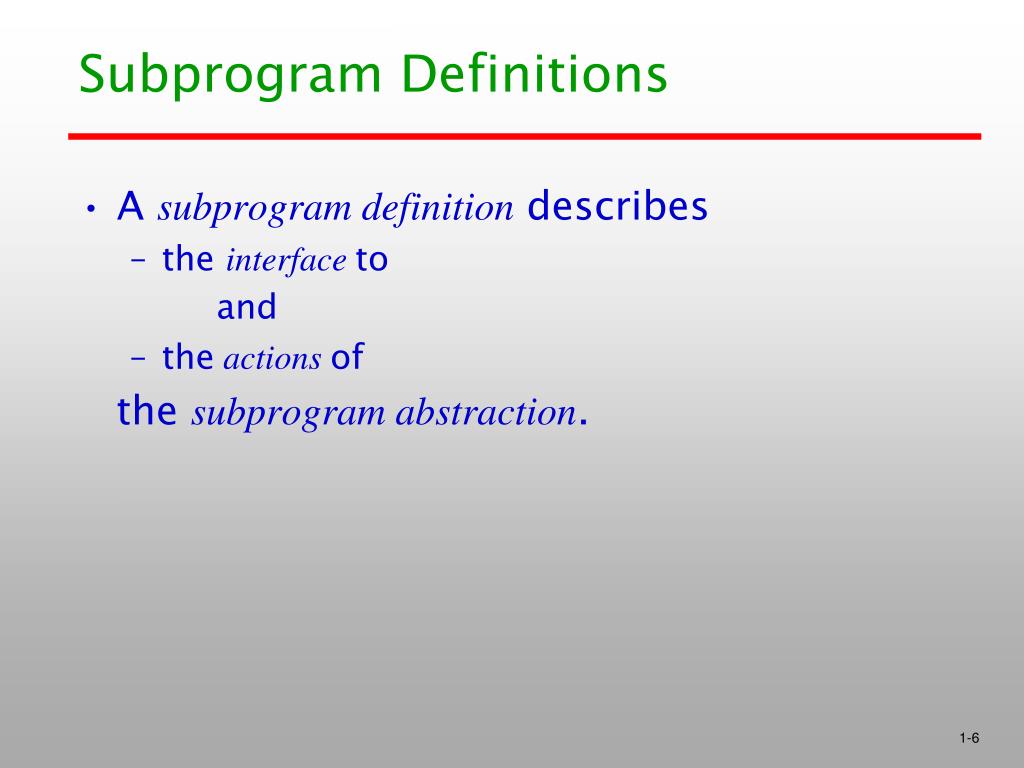 Subprogram Definitions

• A subprogram definition describes
– the interface to
and
– the actions of
the subprogram abstraction.

1-6